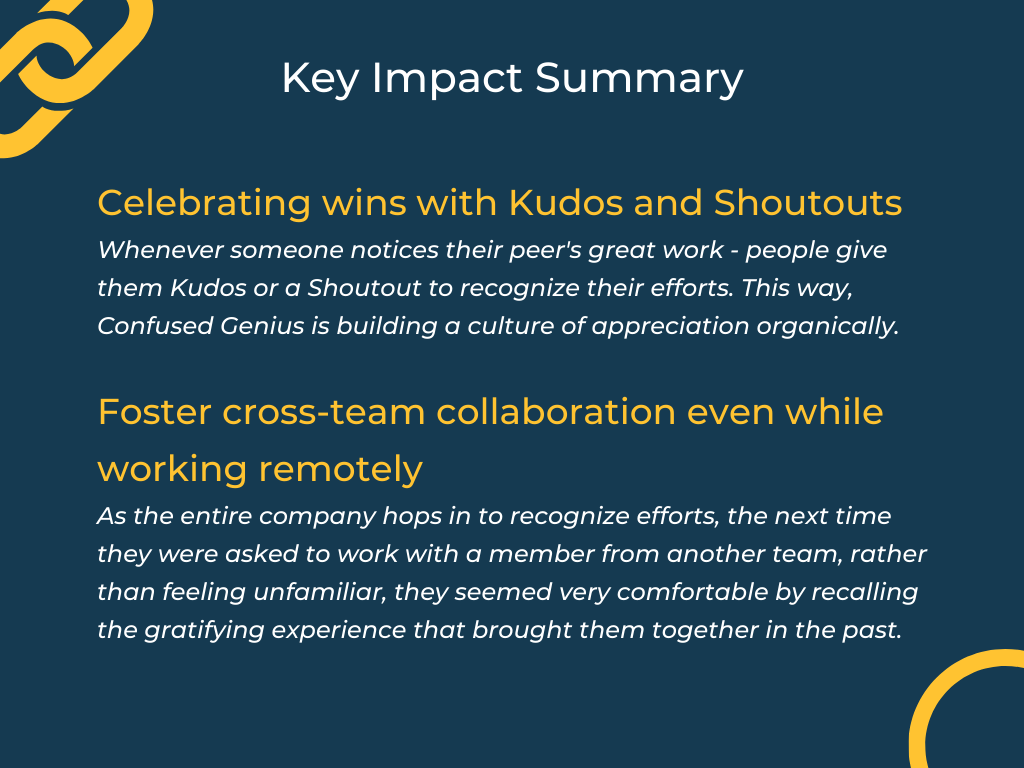 Key Impact Summary

Celebrating wins with Kudos and Shoutouts

Whenever someone notices their peer's great work - people give them Kudos or a Shoutout to recognize their efforts. This way, Confused Genius is building a culture of appreciation organically.

Foster cross-team collaboration even while working remotely

As the entire company hops in to recognize efforts, the next time they were asked to work with a member from another team, rather than feeling unfamiliar, they seemed very comfortable by recalling the gratifying experience that brought them together in the past.